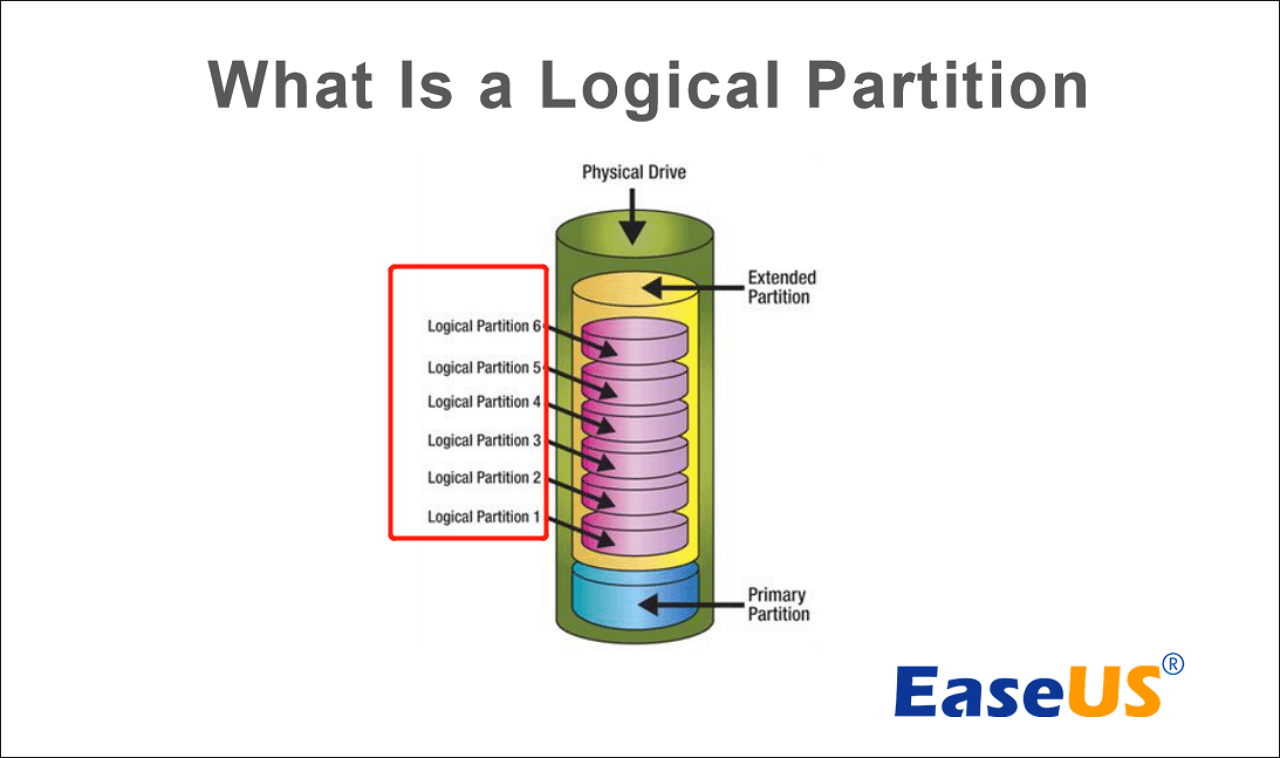 What Is a Logical Partition

Physical Drive

Extended Partition

Logical Partition 6
Logical Partition 5
Logical Partition 4
Logical Partition 3
Logical Partition 2
Logical Partition 1

Primary Partition

EaseUS®